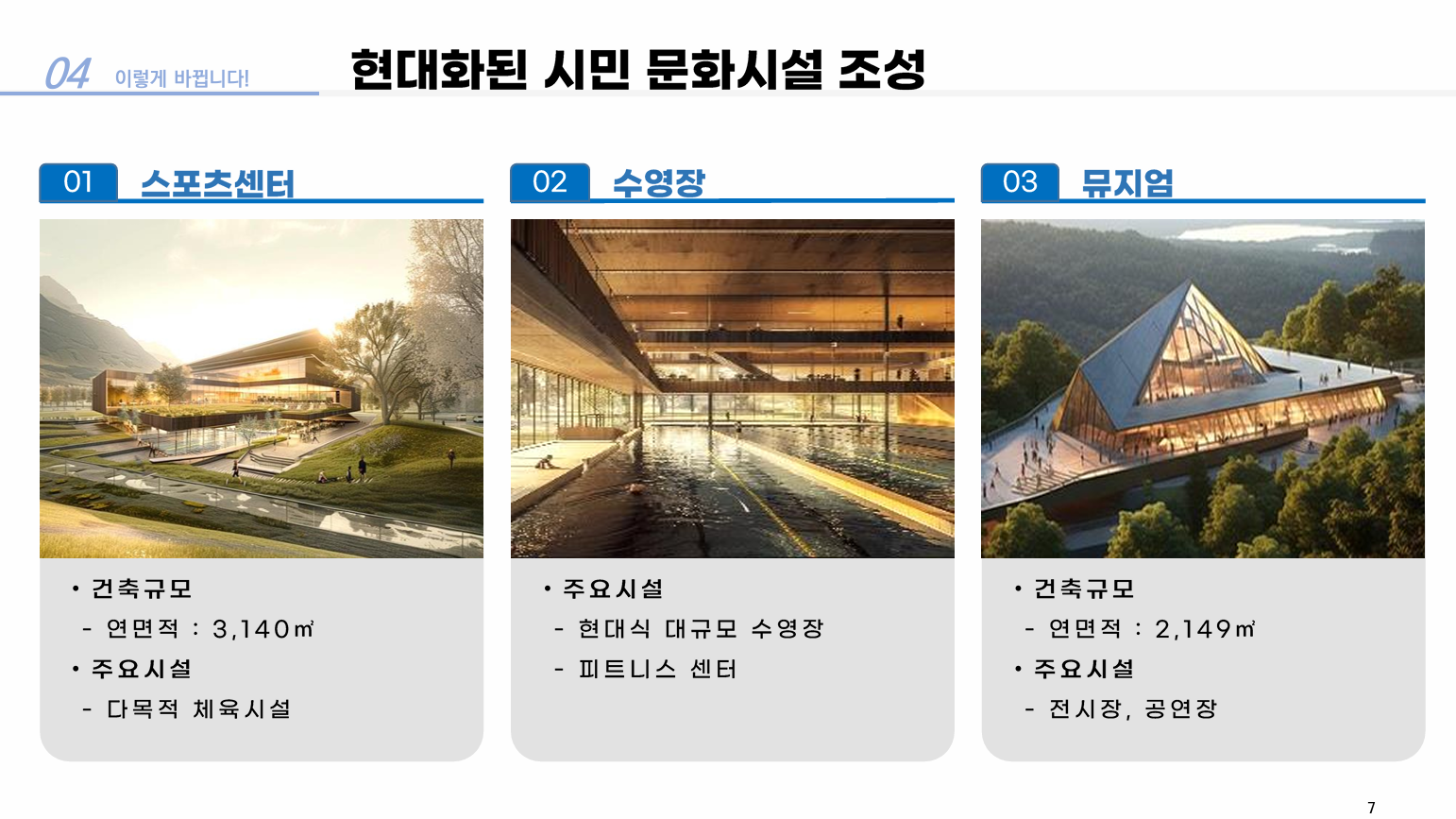 04 이렇게 바뀝니다!

현대화된 시민 문화시설 조성

01 스포츠센터

• 건축규모
- 연면적 : 3,140㎡
• 주요시설
- 다목적 체육시설

02 수영장

• 주요시설
- 현대식 대규모 수영장
- 피트니스 센터

03 뮤지엄

• 건축규모
- 연면적 : 2,149㎡
• 주요시설
- 전시장, 공연장

7